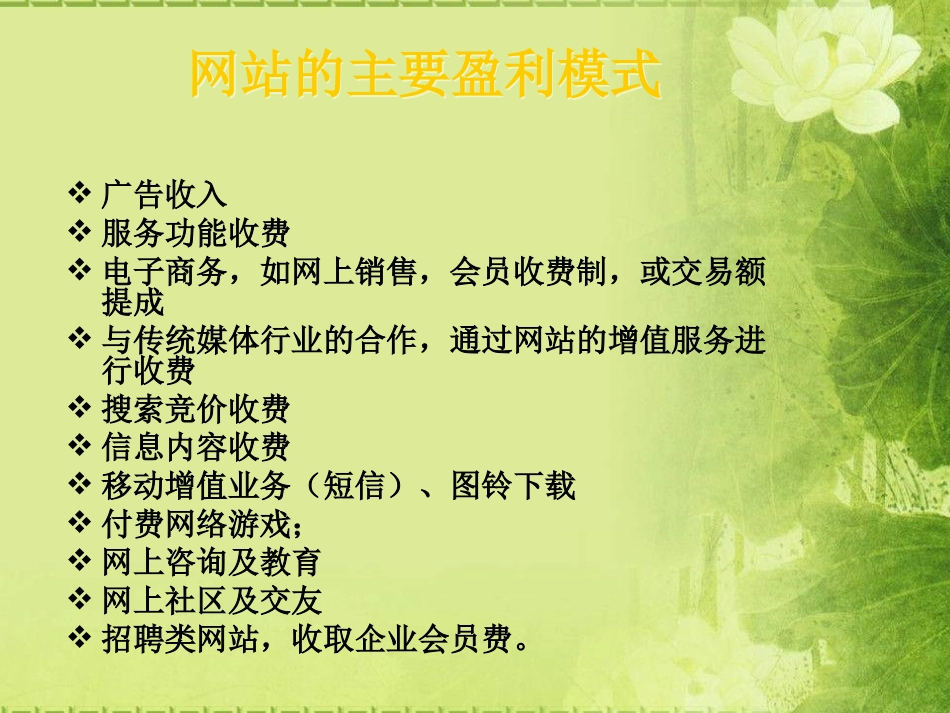 网站的主要盈利模式

❖ 广告收入
❖ 服务功能收费
❖ 电子商务，如网上销售，会员收费制，或交易额提成
❖ 与传统媒体行业的合作，通过网站的增值服务进行收费
❖ 搜索竞价收费
❖ 信息内容收费
❖ 移动增值业务（短信）、图铃下载
❖ 付费网络游戏;
❖ 网上咨询及教育
❖ 网上社区及交友
❖ 招聘类网站，收取企业会员费。